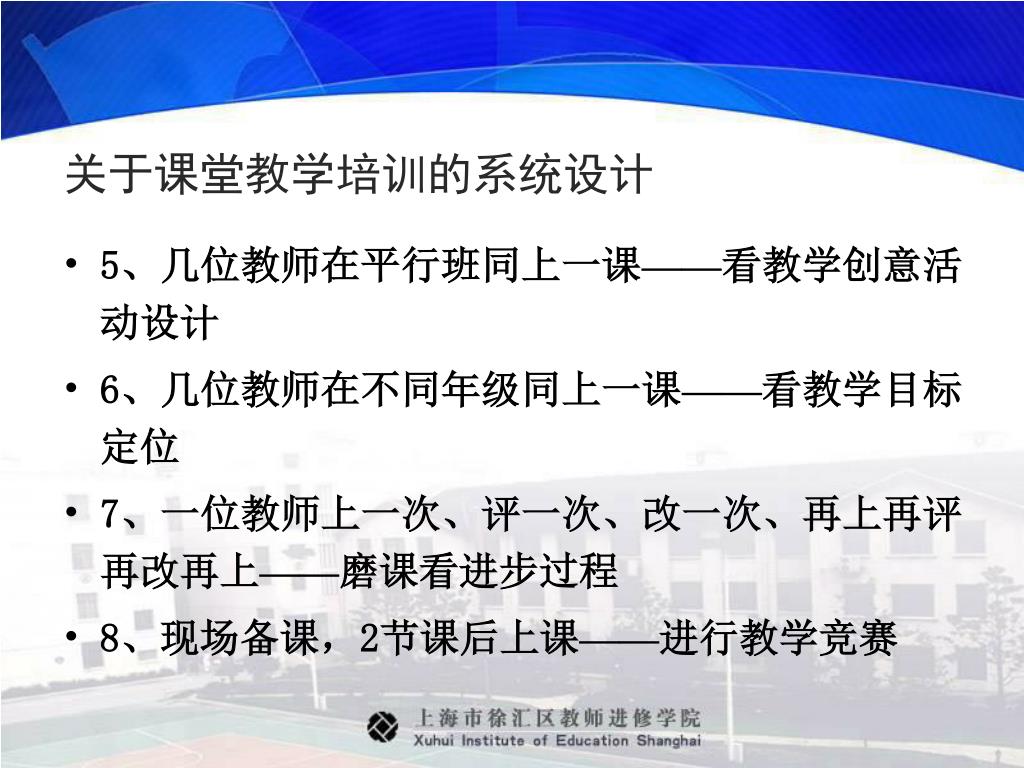 关于课堂教学培训的系统设计

• 5、几位教师在平行班同上一课——看教学创意活动设计

• 6、几位教师在不同年级同上一课——看教学目标定位

• 7、一位教师上一次、评一次、改一次、再上再评再改再上——磨课看进步过程

• 8、现场备课，2节课后上课——进行教学竞赛

上海市徐汇区教师进修学院
Xuhui Institute of Education Shanghai